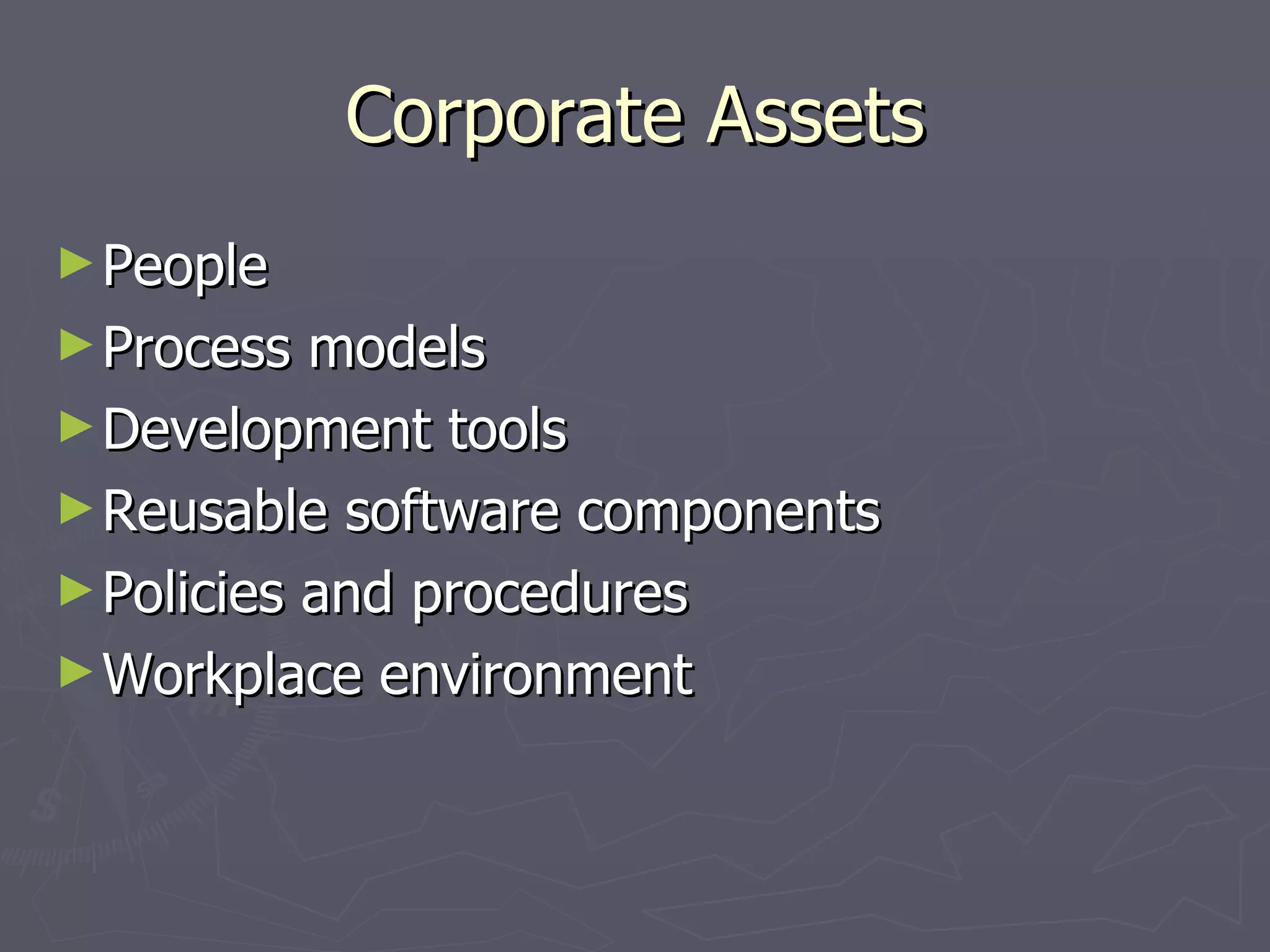 Corporate Assets

► People
► Process models
► Development tools
► Reusable software components
► Policies and procedures
► Workplace environment